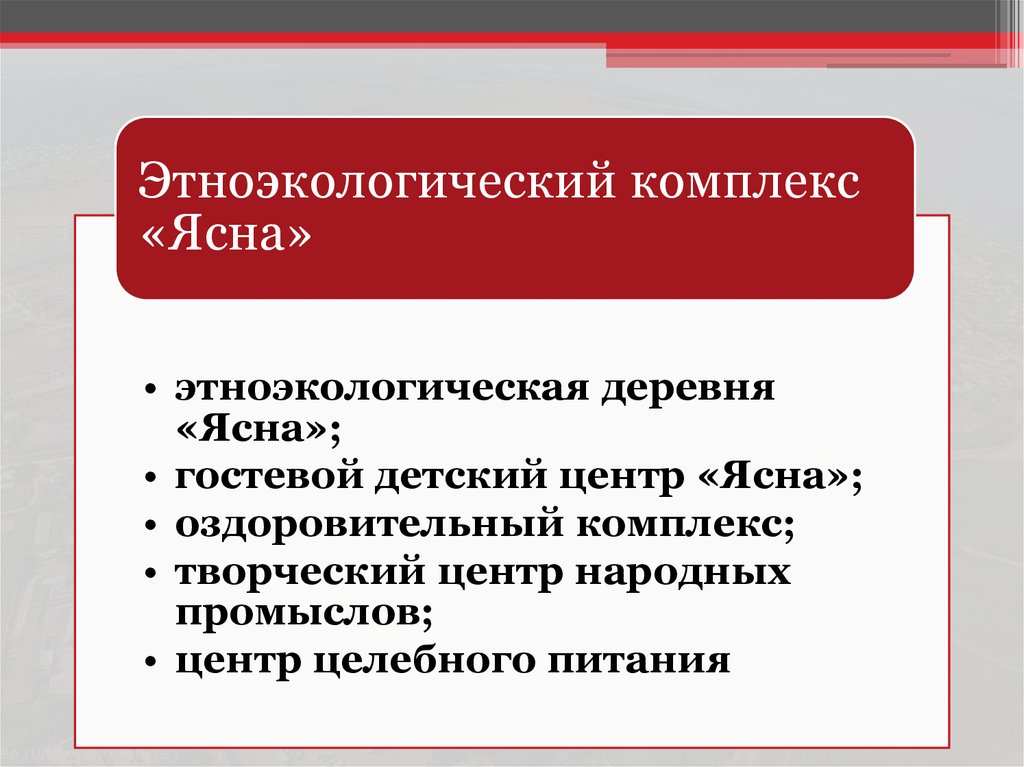 Этноэкологический комплекс «Ясна»

• этноэкологическая деревня «Ясна»;
• гостевой детский центр «Ясна»;
• оздоровительный комплекс;
• творческий центр народных промыслов;
• центр целебного питания